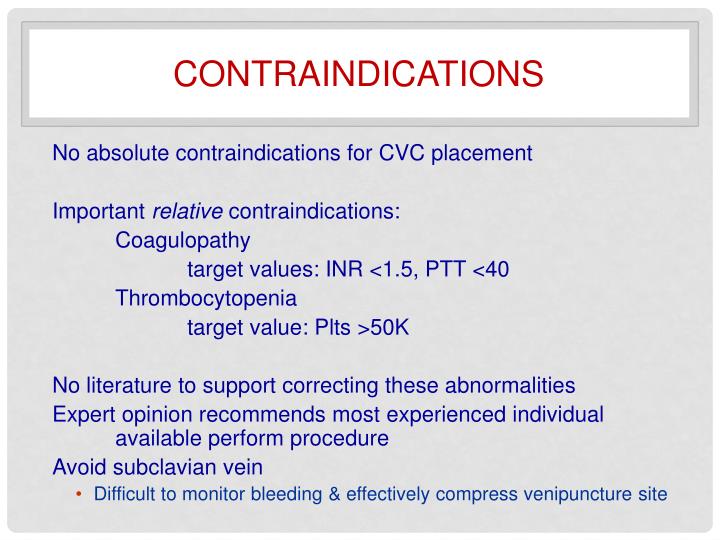 CONTRAINDICATIONS

No absolute contraindications for CVC placement

Important relative contraindications:
Coagulopathy
target values: INR <1.5, PTT <40
Thrombocytopenia
target value: Plts >50K

No literature to support correcting these abnormalities
Expert opinion recommends most experienced individual available perform procedure
Avoid subclavian vein
• Difficult to monitor bleeding & effectively compress venipuncture site